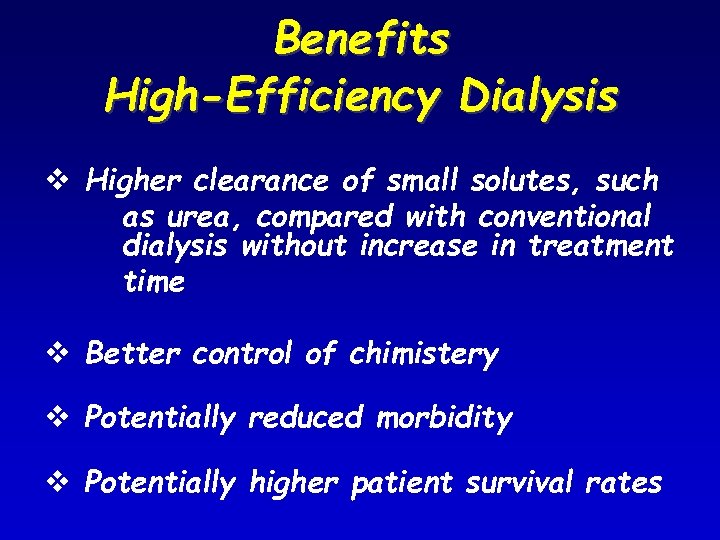 Benefits
High-Efficiency Dialysis

❖ Higher clearance of small solutes, such as urea, compared with conventional dialysis without increase in treatment time

❖ Better control of chimistery

❖ Potentially reduced morbidity

❖ Potentially higher patient survival rates